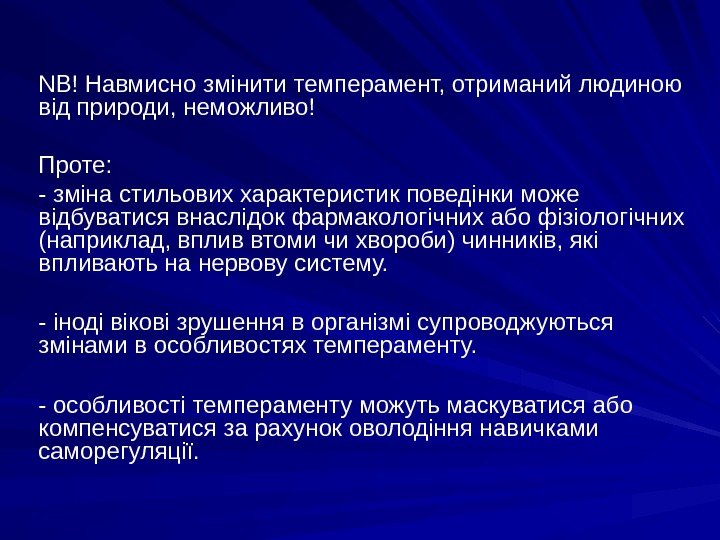 NB! Навмисно змінити темперамент, отриманий людиною від природи, неможливо!

Проте:

- зміна стильових характеристик поведінки може відбуватися внаслідок фармакологічних або фізіологічних (наприклад, вплив втоми чи хвороби) чинників, які впливають на нервову систему.

- іноді вікові зрушення в організмі супроводжуються змінами в особливостях темпераменту.

- особливості темпераменту можуть маскуватися або компенсуватися за рахунок оволодіння навичками саморегуляції.